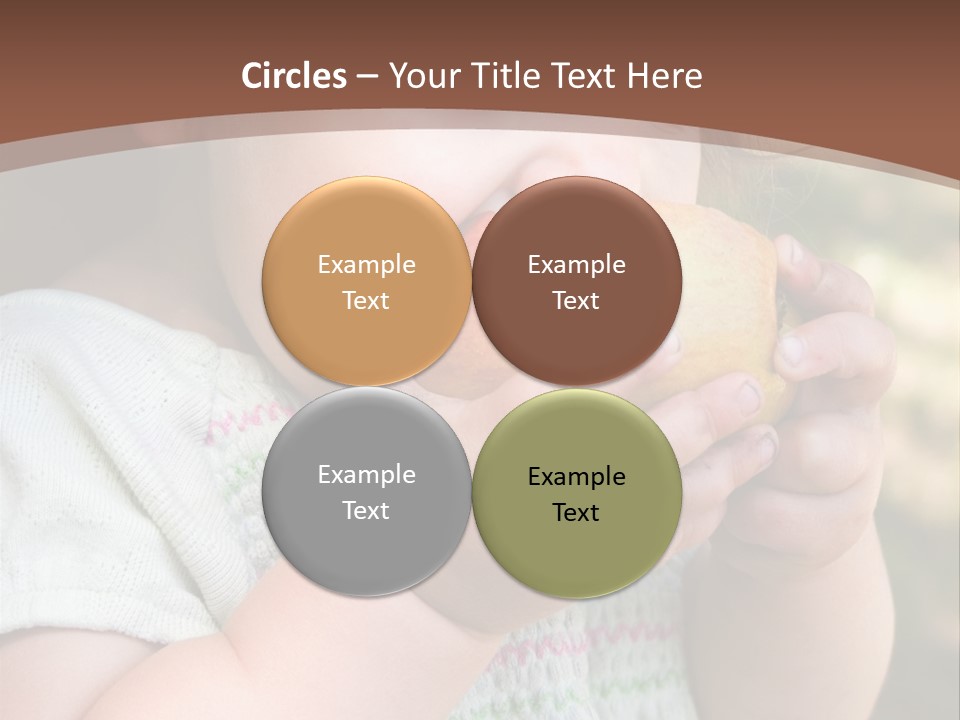 Circles – Your Title Text Here

Example Text

Example Text

Example Text

Example Text